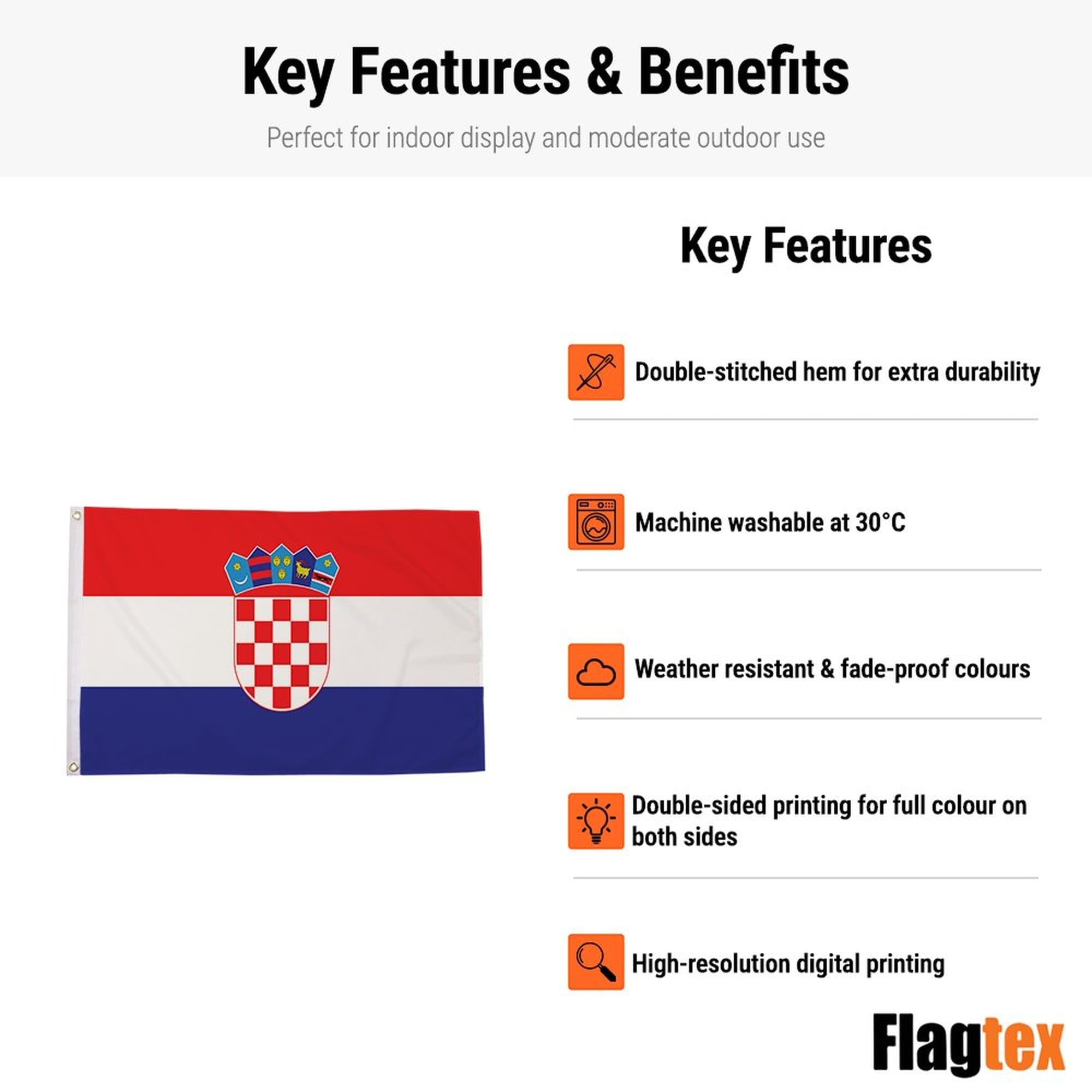 Key Features & Benefits

Perfect for indoor display and moderate outdoor use

Key Features

Double-stitched hem for extra durability

Machine washable at 30°C

Weather resistant & fade-proof colours

Double-sided printing for full colour on both sides

High-resolution digital printing

Flagtex